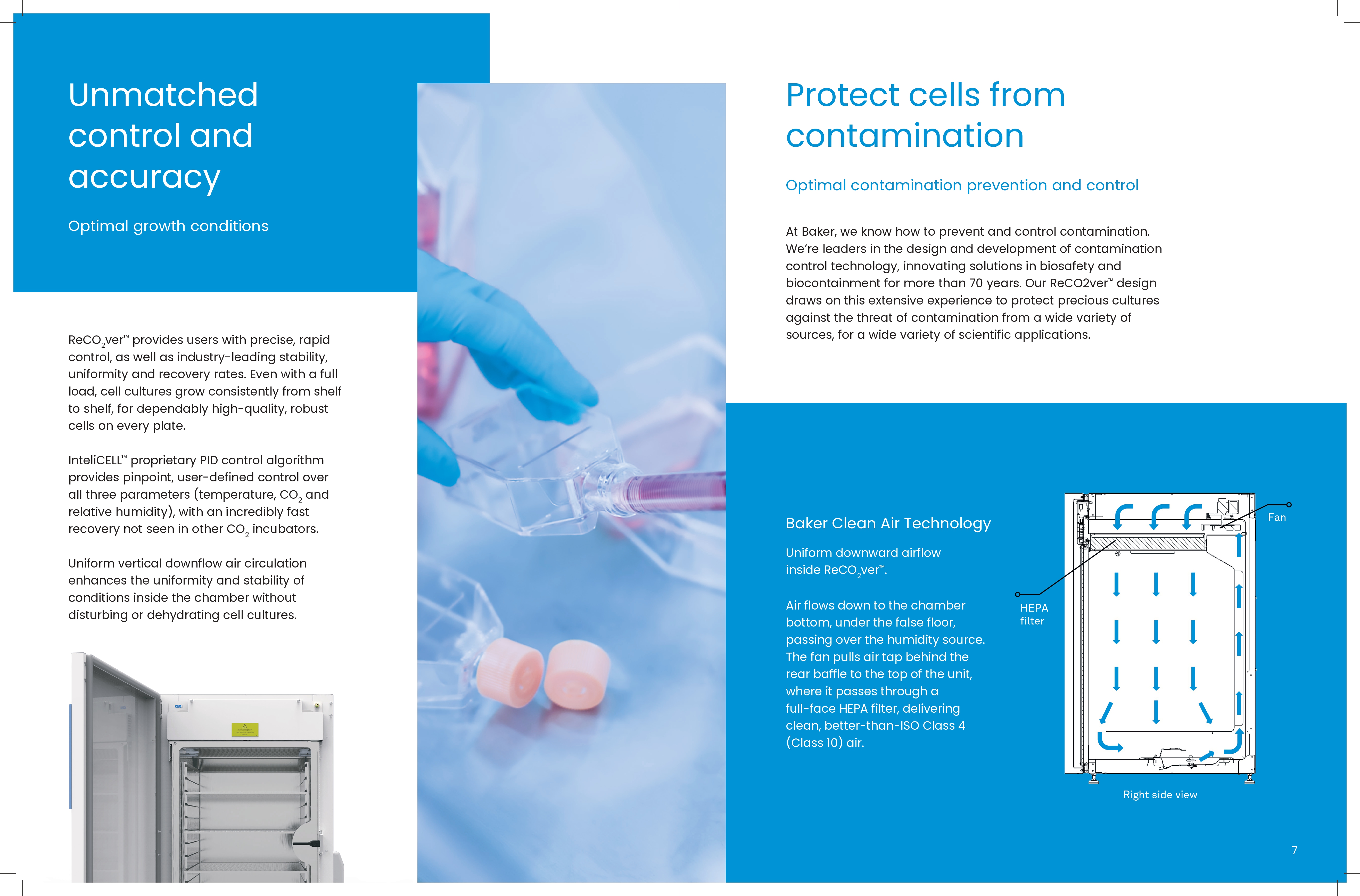 Unmatched control and accuracy

Optimal growth conditions

ReCO$_2$ver™ provides users with precise, rapid control, as well as industry-leading stability, uniformity and recovery rates. Even with a full load, cell cultures grow consistently from shelf to shelf, for dependably high-quality, robust cells on every plate.

InteliCELL™ proprietary PID control algorithm provides pinpoint, user-defined control over all three parameters (temperature, CO$_2$ and relative humidity), with an incredibly fast recovery not seen in other CO$_2$ incubators.

Uniform vertical downflow air circulation enhances the uniformity and stability of conditions inside the chamber without disturbing or dehydrating cell cultures.

Protect cells from contamination

Optimal contamination prevention and control

At Baker, we know how to prevent and control contamination. We're leaders in the design and development of contamination control technology, innovating solutions in biosafety and biocontainment for more than 70 years. Our ReCO2ver™ design draws on this extensive experience to protect precious cultures against the threat of contamination from a wide variety of sources, for a wide variety of scientific applications.

Baker Clean Air Technology

Uniform downward airflow inside ReCO$_2$ver™.

Air flows down to the chamber bottom, under the false floor, passing over the humidity source. The fan pulls air tap behind the rear baffle to the top of the unit, where it passes through a full-face HEPA filter, delivering clean, better-than-ISO Class 4 (Class 10) air.

Fan

HEPA filter

Right side view

7